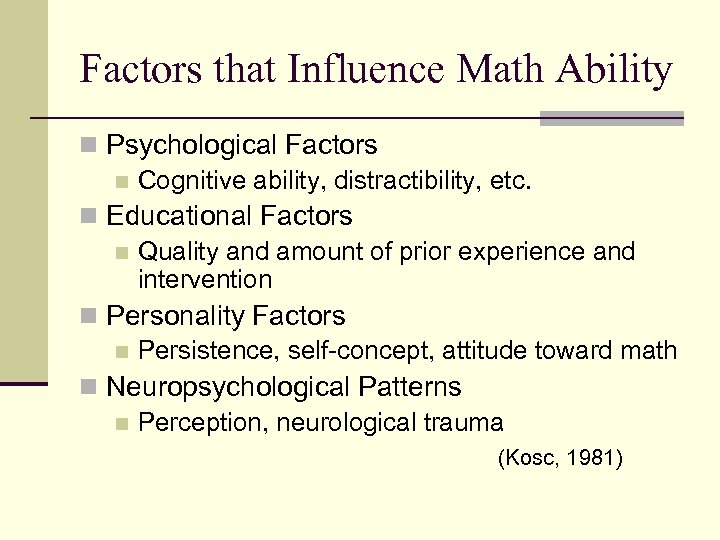 Factors that Influence Math Ability

Psychological Factors
Cognitive ability, distractibility, etc.
Educational Factors
Quality and amount of prior experience and intervention
Personality Factors
Persistence, self-concept, attitude toward math
Neuropsychological Patterns
Perception, neurological trauma

(Kosc, 1981)